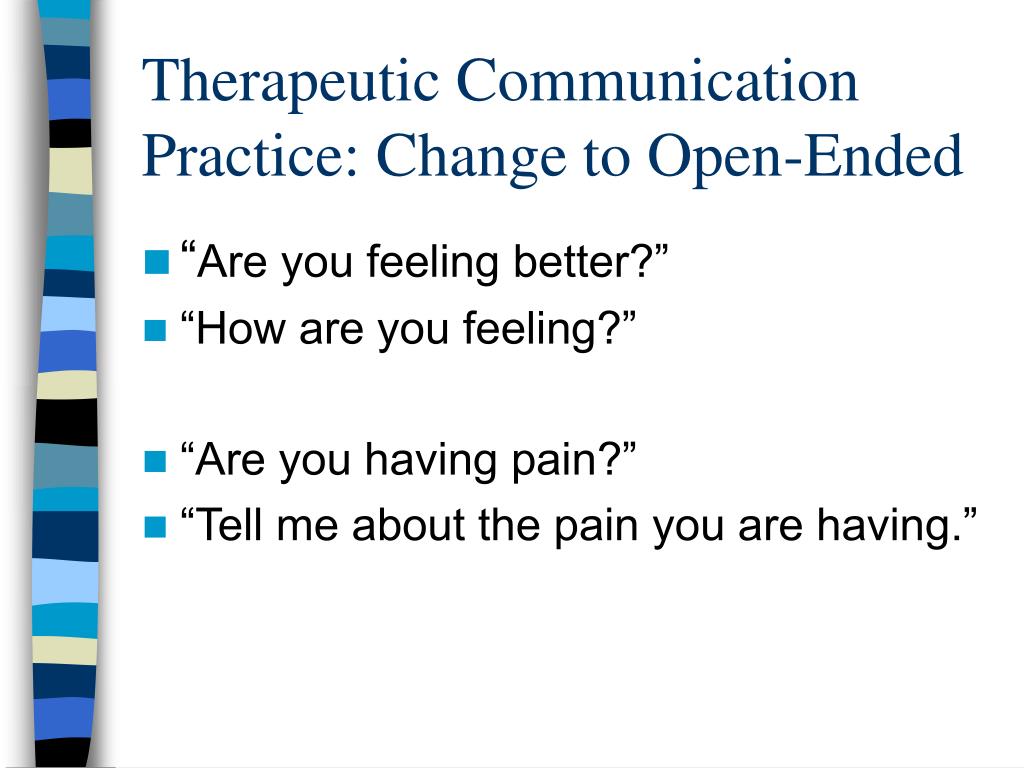 Therapeutic Communication Practice: Change to Open-Ended

“Are you feeling better?”
“How are you feeling?”

“Are you having pain?”
“Tell me about the pain you are having.”